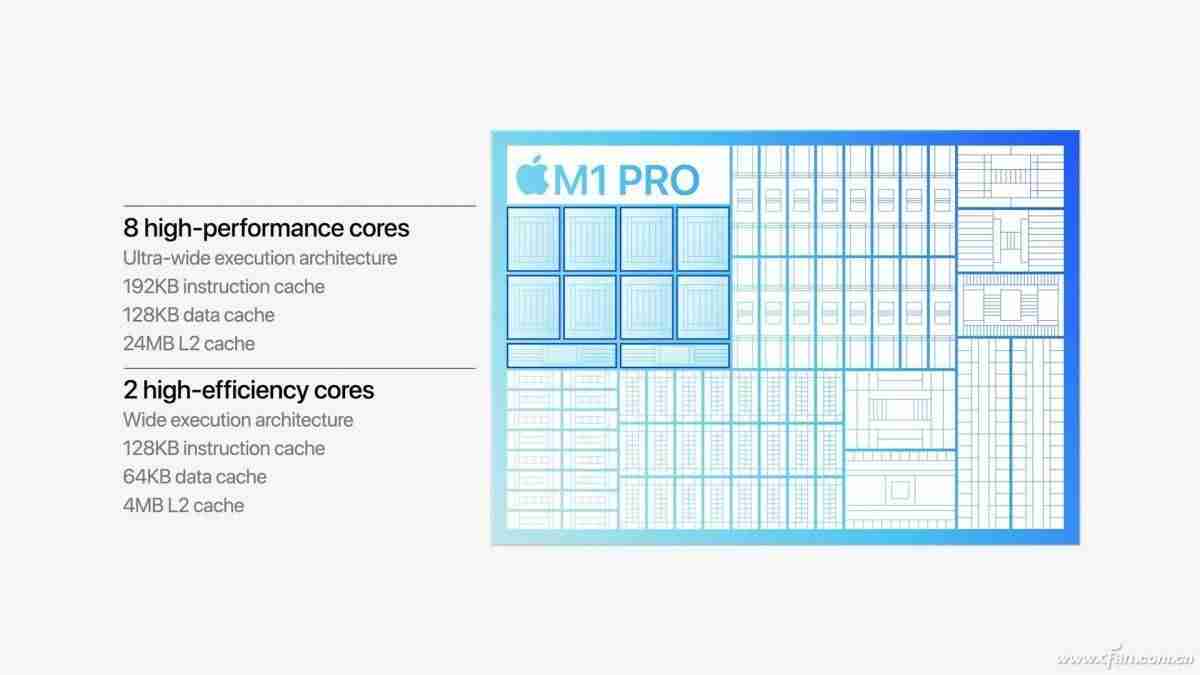 8 high-performance cores
Ultra-wide execution architecture
192KB instruction cache
128KB data cache
24MB L2 cache

2 high-efficiency cores
Wide execution architecture
128KB instruction cache
64KB data cache
4MB L2 cache

M1 PRO

www.cfan.com.cn